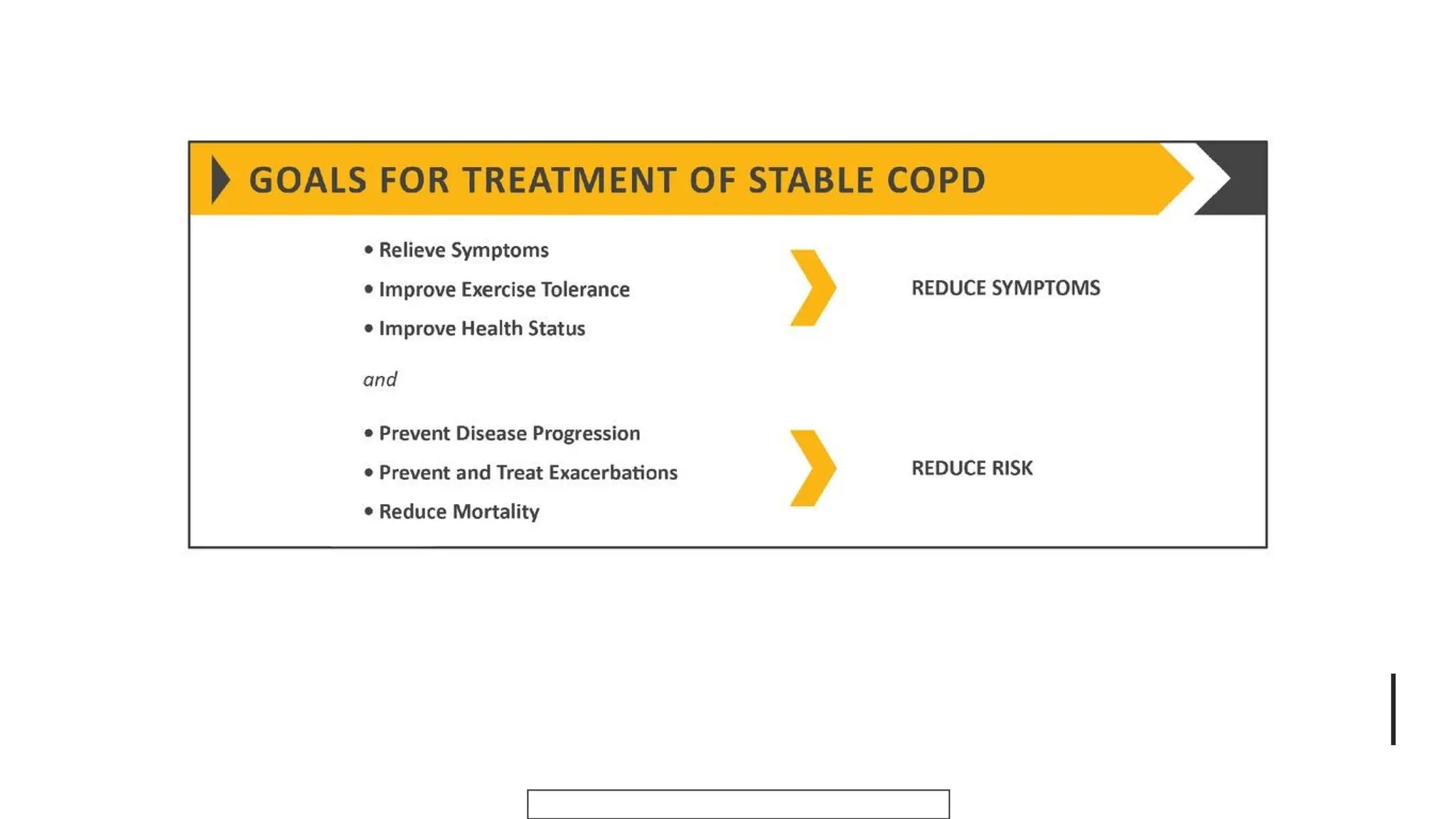 GOALS FOR TREATMENT OF STABLE COPD

• Relieve Symptoms
• Improve Exercise Tolerance
• Improve Health Status

REDUCE SYMPTOMS

and

• Prevent Disease Progression
• Prevent and Treat Exacerbations
• Reduce Mortality

REDUCE RISK